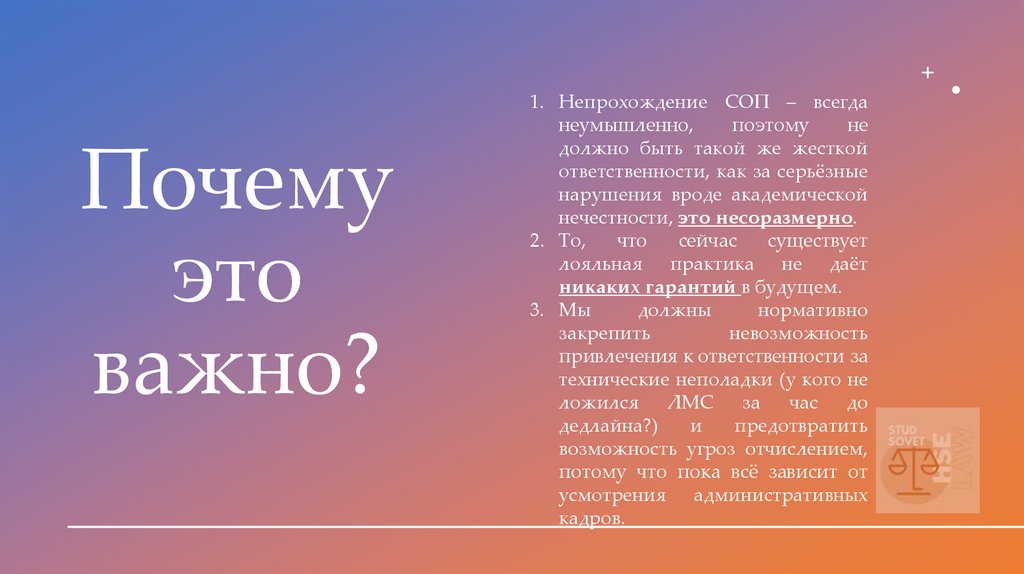 Почему это важно?

1. Непрохождение СОП – всегда неумышленно, поэтому не должно быть такой же жесткой ответственности, как за серьёзные нарушения вроде академической нечестности, это несоразмерно.
2. То, что сейчас существует лояльная практика не даёт никаких гарантий в будущем.
3. Мы должны нормативно закрепить невозможность привлечения к ответственности за технические неполадки (у кого не ложился ЛМС за час до дедлайна?) и предотвратить возможность угроз отчислением, потому что пока всё зависит от усмотрения административных кадров.

STUD SOVET HSE LAW